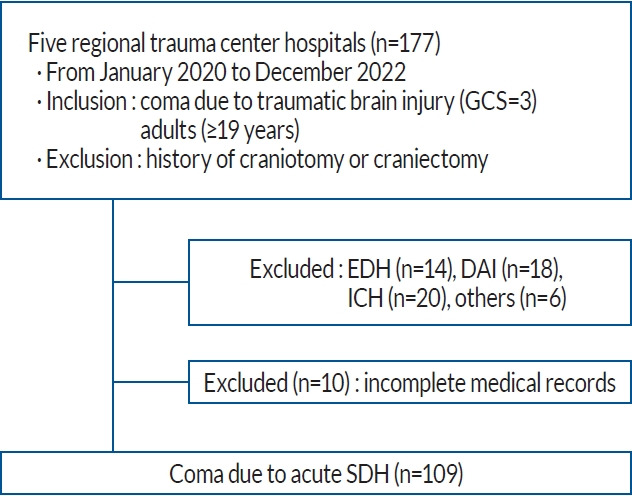 Five regional trauma center hospitals (n=177)
· From January 2020 to December 2022
· Inclusion : coma due to traumatic brain injury (GCS=3)
adults (≥19 years)
· Exclusion : history of craniotomy or craniectomy

Excluded : EDH (n=14), DAI (n=18), ICH (n=20), others (n=6)

Excluded (n=10) : incomplete medical records

Coma due to acute SDH (n=109)